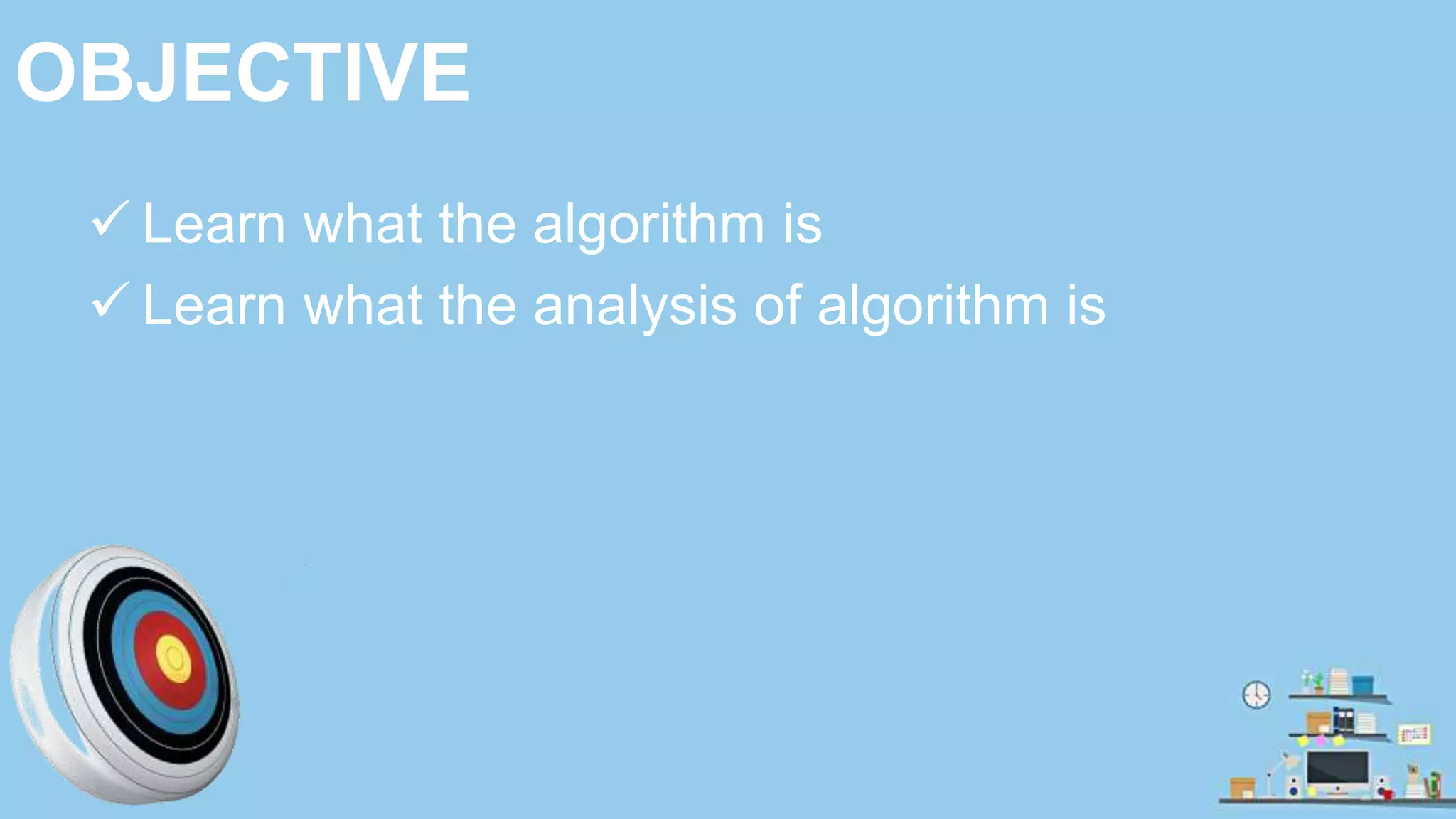 OBJECTIVE

✓ Learn what the algorithm is
✓ Learn what the analysis of algorithm is